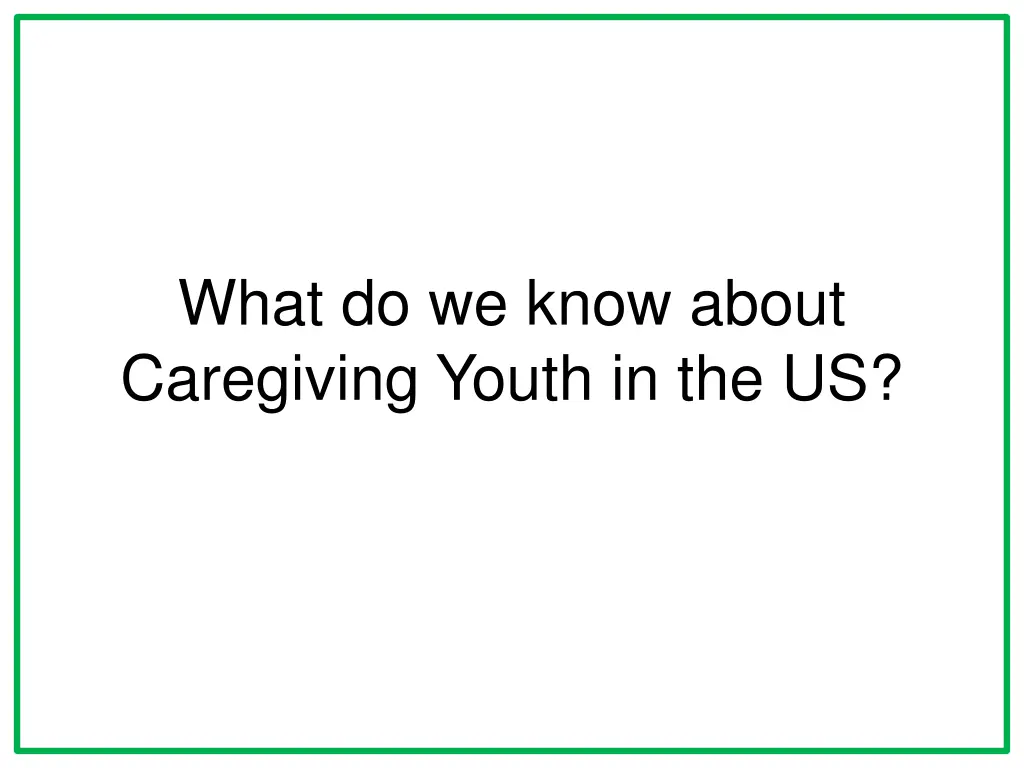 What do we know about Caregiving Youth in the US?